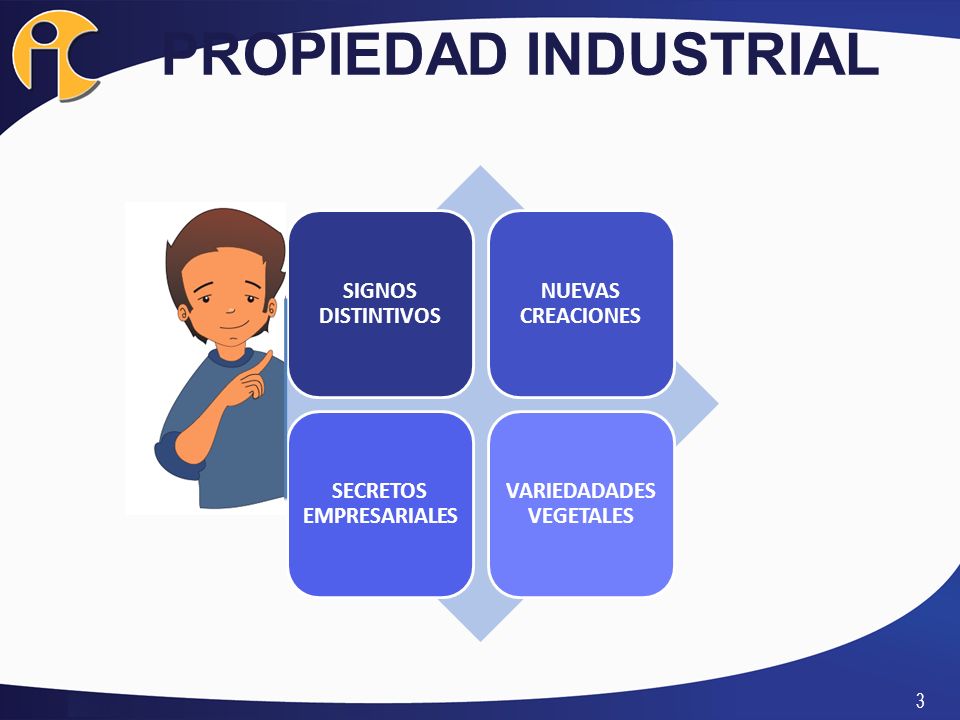 PROPIEDAD INDUSTRIAL

SIGNOS DISTINTIVOS

NUEVAS CREACIONES

SECRETOS EMPRESARIALES

VARIEDADADES VEGETALES

3